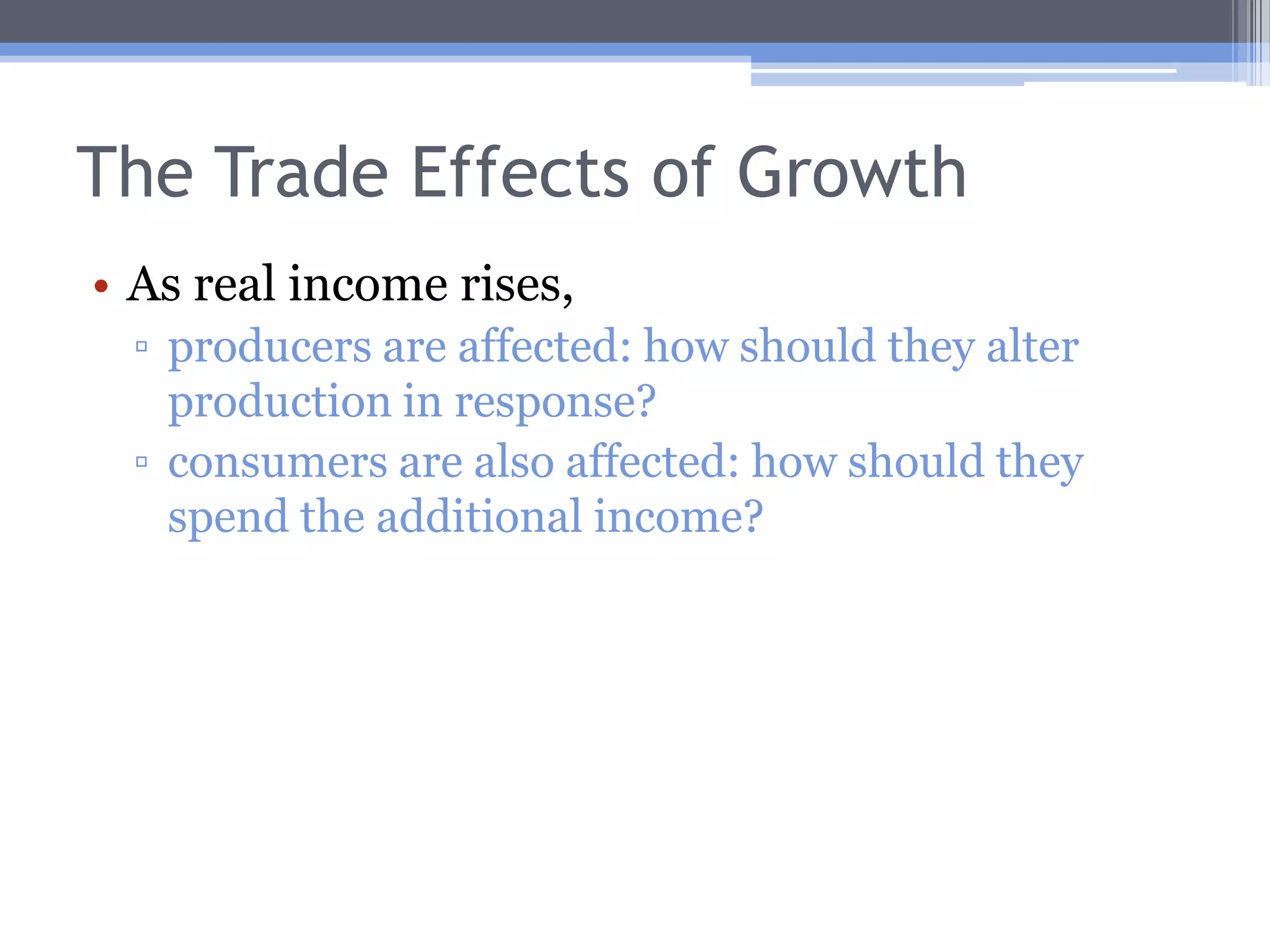 The Trade Effects of Growth

• As real income rises,
 ▫ producers are affected: how should they alter production in response?
 ▫ consumers are also affected: how should they spend the additional income?